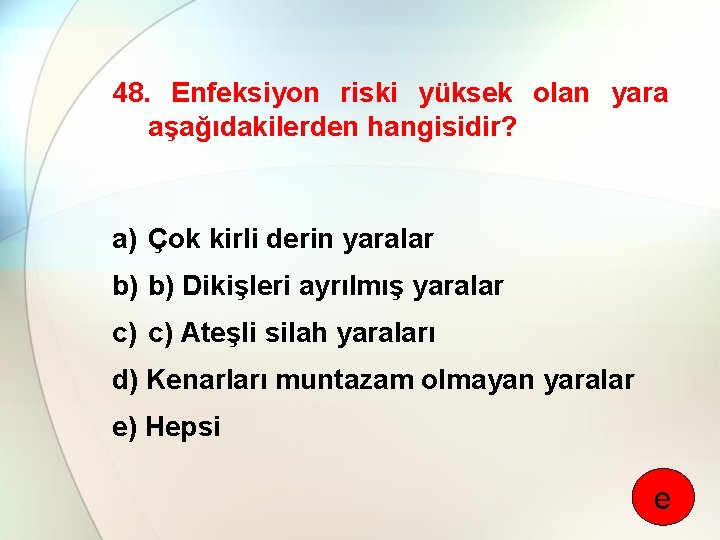 48. Enfeksiyon riski yüksek olan yara aşağıdakilerden hangisidir?

a) Çok kirli derin yaralar

b) b) Dikişleri ayrılmış yaralar

c) c) Ateşli silah yaraları

d) Kenarları muntazam olmayan yaralar

e) Hepsi

e